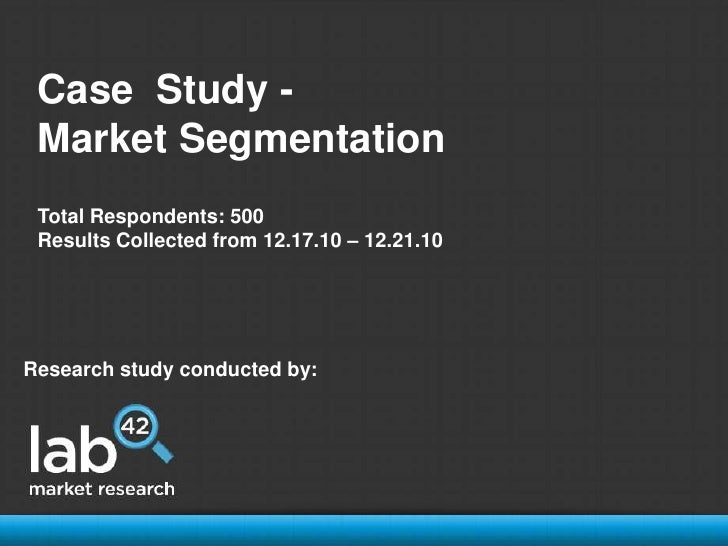 Case Study -
Market Segmentation

Total Respondents: 500
Results Collected from 12.17.10 – 12.21.10

Research study conducted by:

lab 42
market research